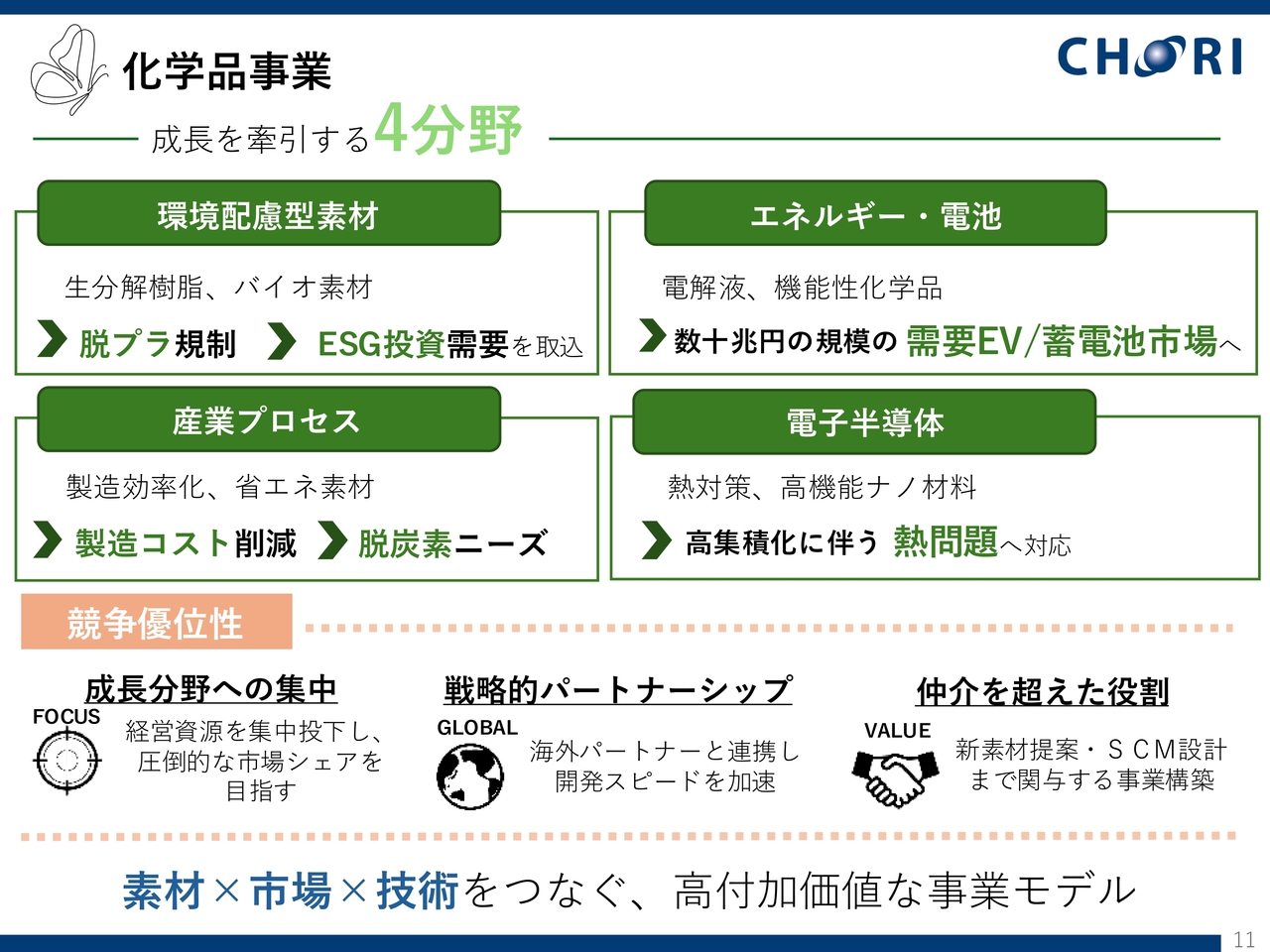 化学品事業

CHORI

成長を牽引する4分野

環境配慮型素材

生分解樹脂、バイオ素材

脱プラ規制　ESG投資需要を取込

エネルギー・電池

電解液、機能性化学品

数十兆円の規模の 需要EV/蓄電池市場へ

産業プロセス

製造効率化、省エネ素材

製造コスト削減　脱炭素ニーズ

電子半導体

熱対策、高機能ナノ材料

高集積化に伴う 熱問題へ対応

競争優位性

成長分野への集中

FOCUS

経営資源を集中投下し、圧倒的な市場シェアを目指す

戦略的パートナーシップ

GLOBAL

海外パートナーと連携し開発スピードを加速

仲介を超えた役割

VALUE

新素材提案・ＳＣＭ設計まで関与する事業構築

素材×市場×技術をつなぐ、高付加価値な事業モデル

11